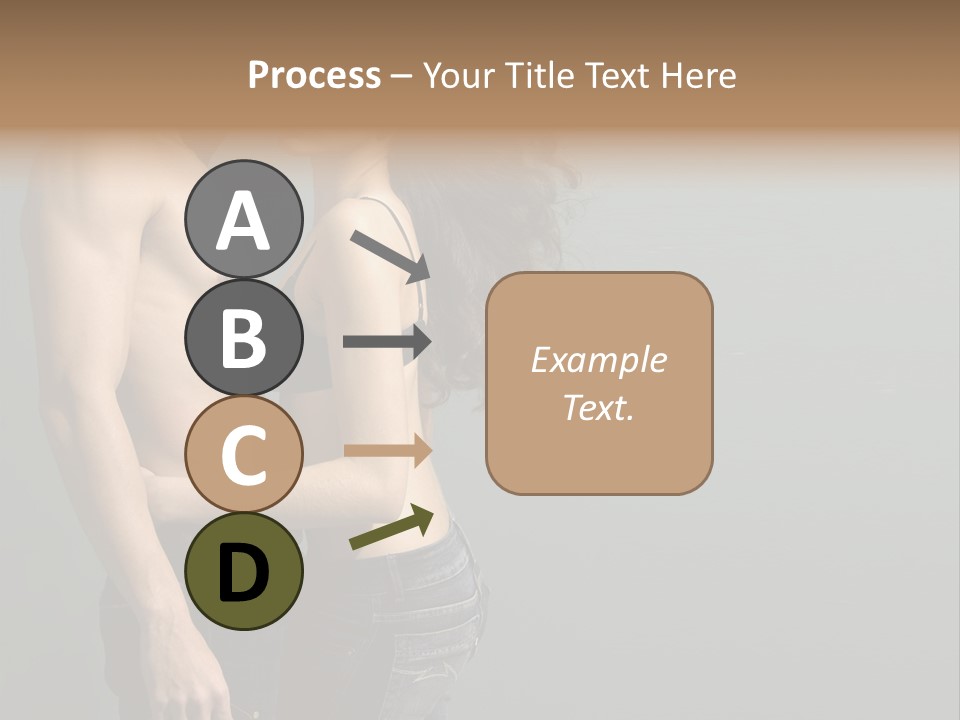 Process – Your Title Text Here

A

B

C

D

Example Text.